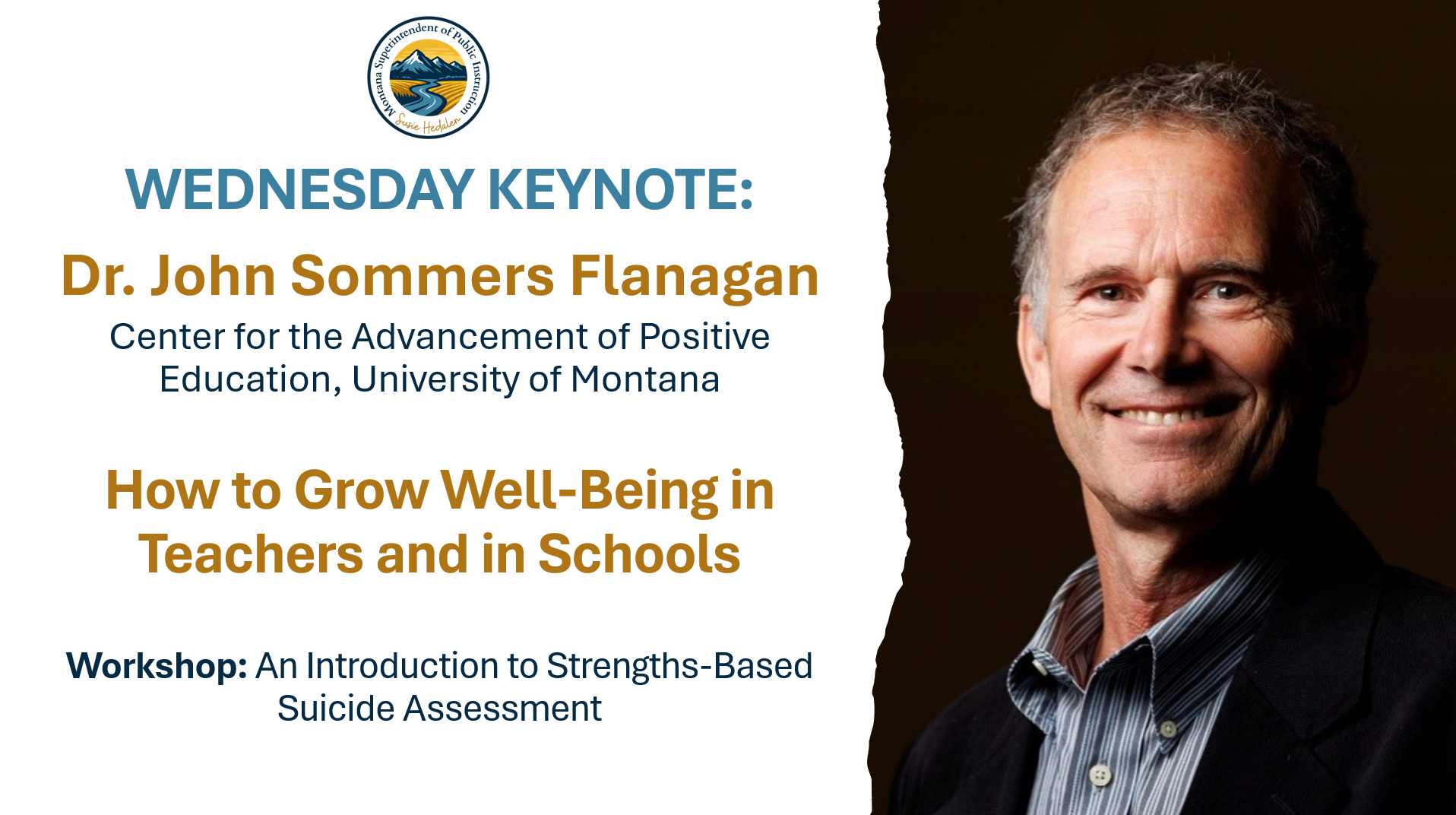 Montana Superintendent of Public Instruction
Susie Hedalen

WEDNESDAY KEYNOTE:

Dr. John Sommers Flanagan

Center for the Advancement of Positive Education, University of Montana

How to Grow Well-Being in Teachers and in Schools

Workshop: An Introduction to Strengths-Based Suicide Assessment